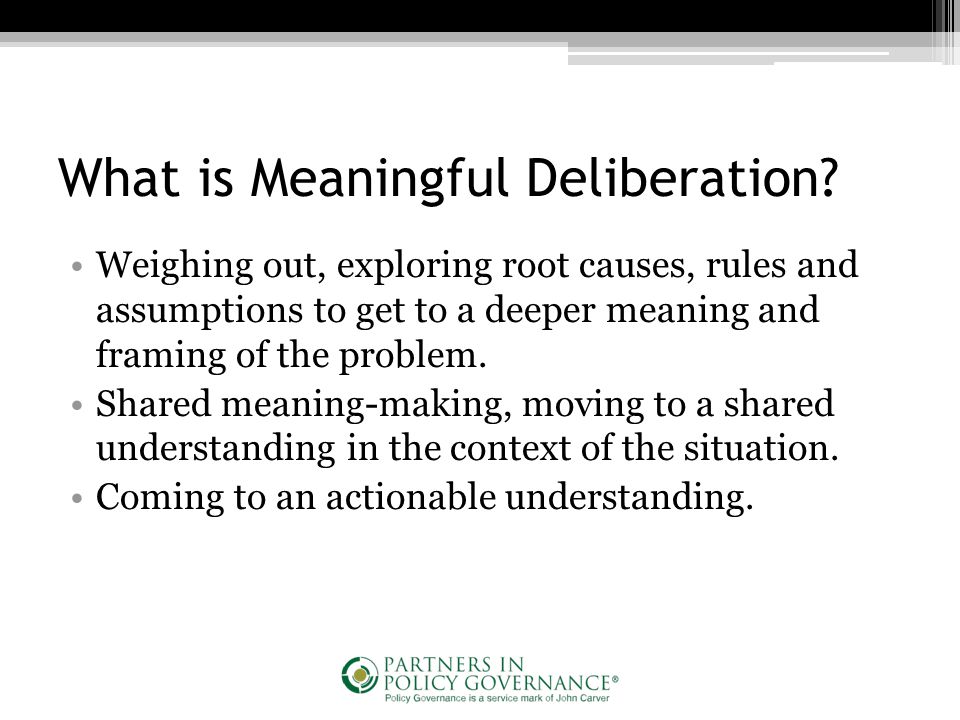 What is Meaningful Deliberation?

• Weighing out, exploring root causes, rules and assumptions to get to a deeper meaning and framing of the problem.
• Shared meaning-making, moving to a shared understanding in the context of the situation.
• Coming to an actionable understanding.

PARTNERS IN POLICY GOVERNANCE®
Policy Governance is a service mark of John Carver